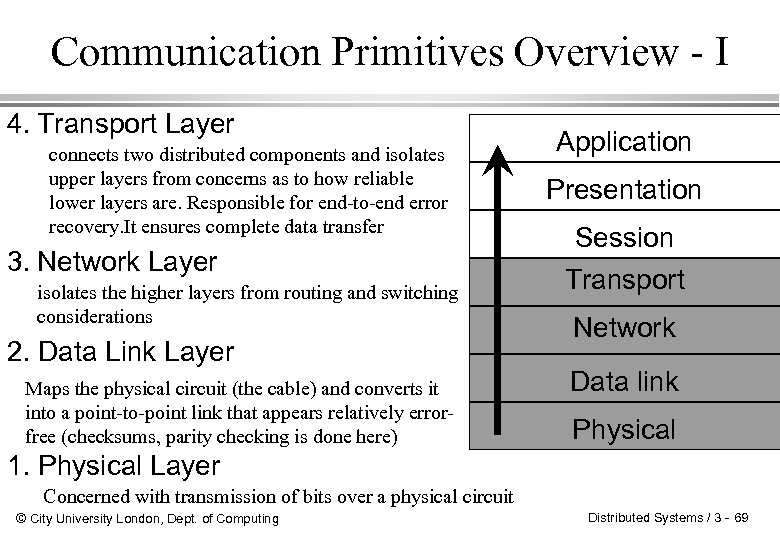 Communication Primitives Overview - I

4. Transport Layer

connects two distributed components and isolates upper layers from concerns as to how reliable lower layers are. Responsible for end-to-end error recovery.It ensures complete data transfer

3. Network Layer

isolates the higher layers from routing and switching considerations

2. Data Link Layer

Maps the physical circuit (the cable) and converts it into a point-to-point link that appears relatively error-free (checksums, parity checking is done here)

1. Physical Layer

Concerned with transmission of bits over a physical circuit

Application

Presentation

Session

Transport

Network

Data link

Physical

© City University London, Dept. of Computing

Distributed Systems / 3 - 69